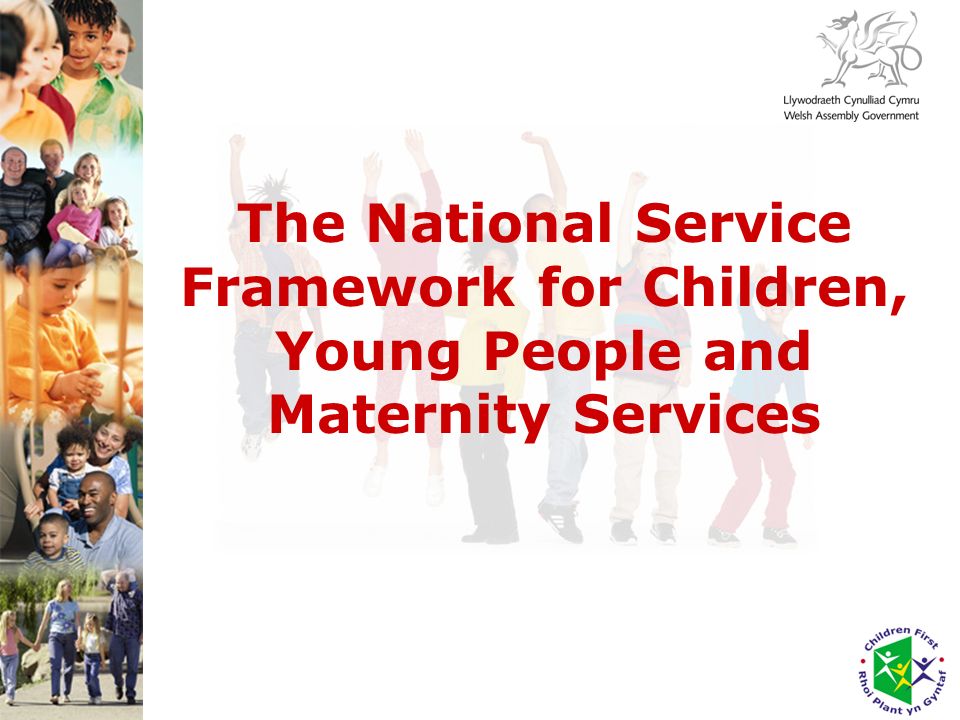 Llywodraeth Cynulliad Cymru
Welsh Assembly Government

The National Service Framework for Children, Young People and Maternity Services

Children First
Rhoi Plant yn Gyntaf